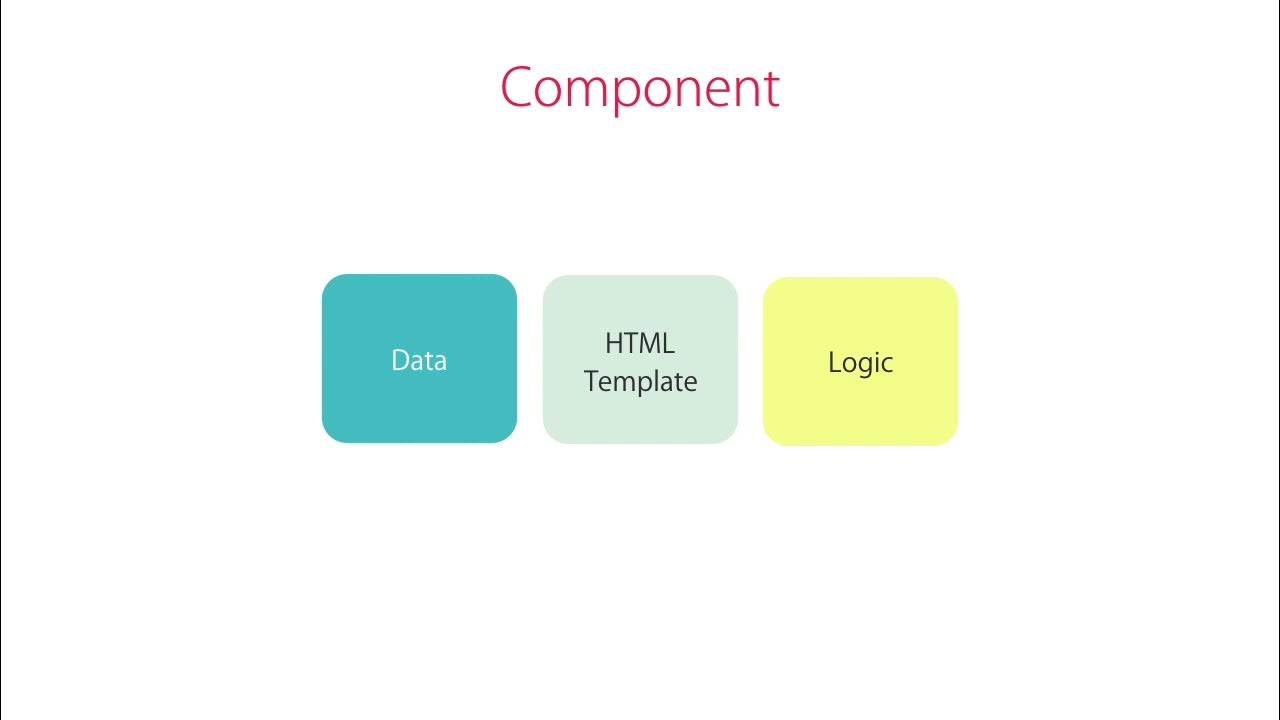 Component

Data

HTML Template

Logic